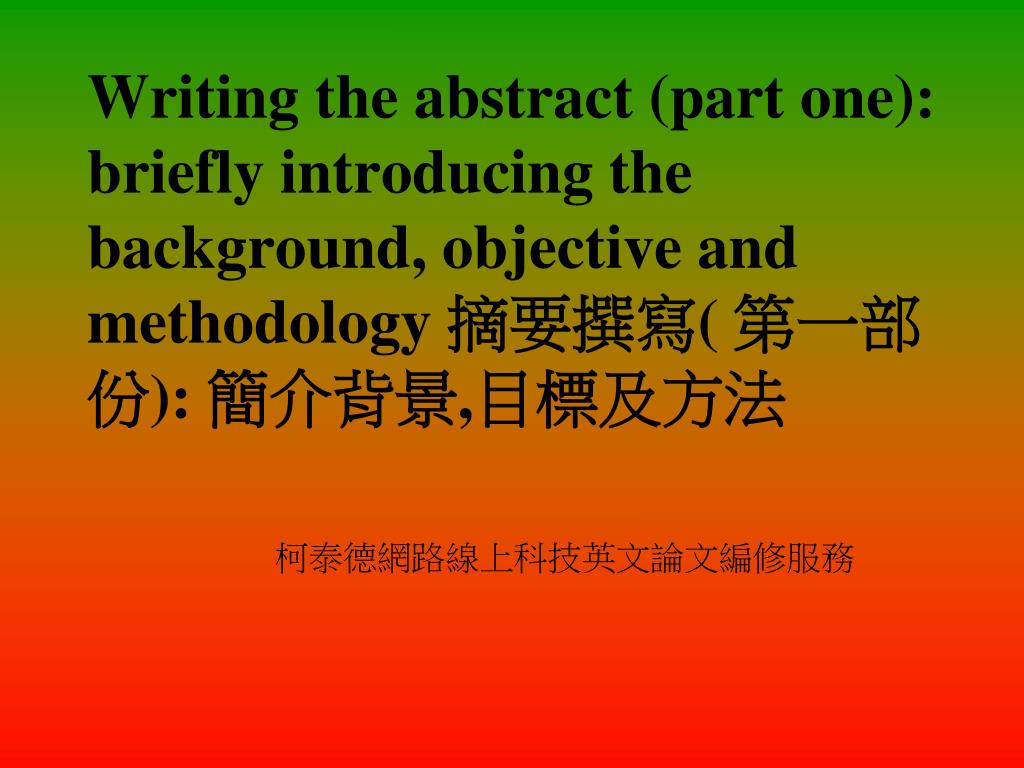 Writing the abstract (part one): briefly introducing the background, objective and methodology 摘要撰寫( 第一部份): 簡介背景,目標及方法

柯泰德網路線上科技英文論文編修服務